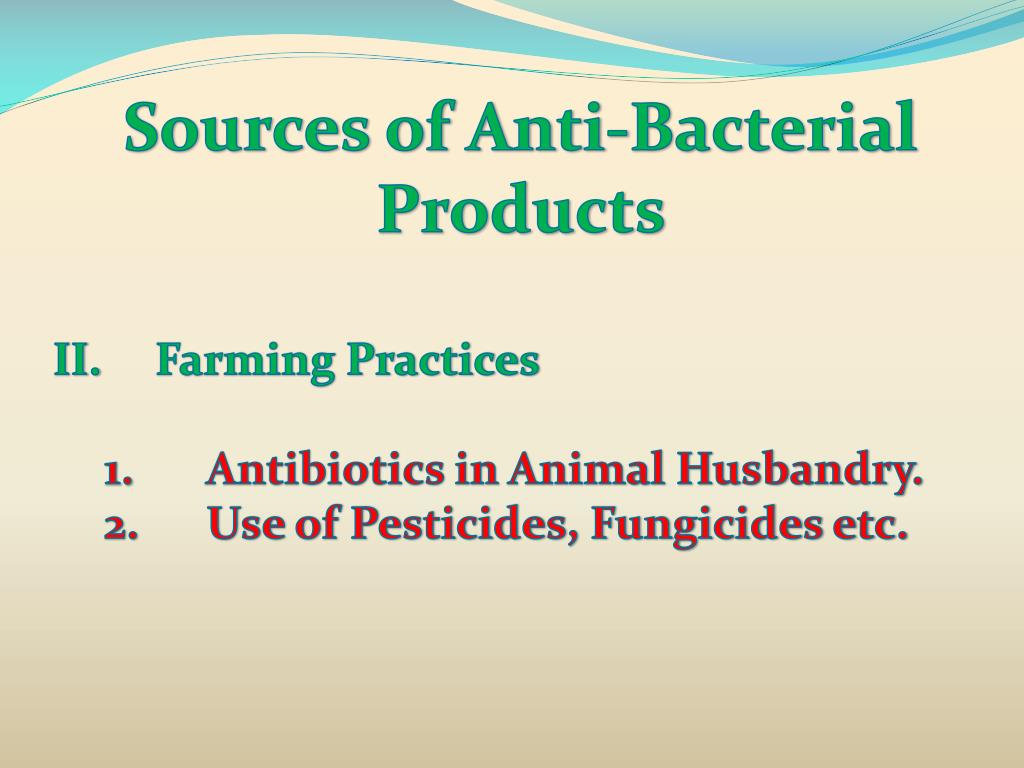 Sources of Anti-Bacterial Products

II. Farming Practices

1. Antibiotics in Animal Husbandry.
2. Use of Pesticides, Fungicides etc.